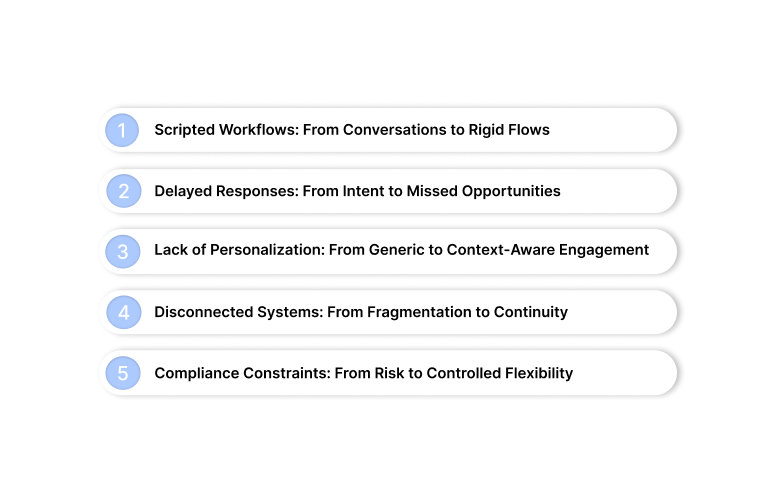 1 Scripted Workflows: From Conversations to Rigid Flows

2 Delayed Responses: From Intent to Missed Opportunities

3 Lack of Personalization: From Generic to Context-Aware Engagement

4 Disconnected Systems: From Fragmentation to Continuity

5 Compliance Constraints: From Risk to Controlled Flexibility